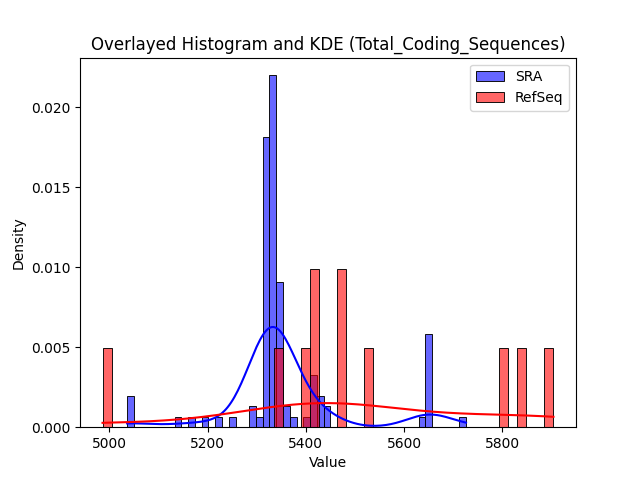 Overlayed Histogram and KDE (Total_Coding_Sequences)

SRA
RefSeq

Density

0.020
0.015
0.010
0.005
0.000

5000
5200
5400
5600
5800

Value